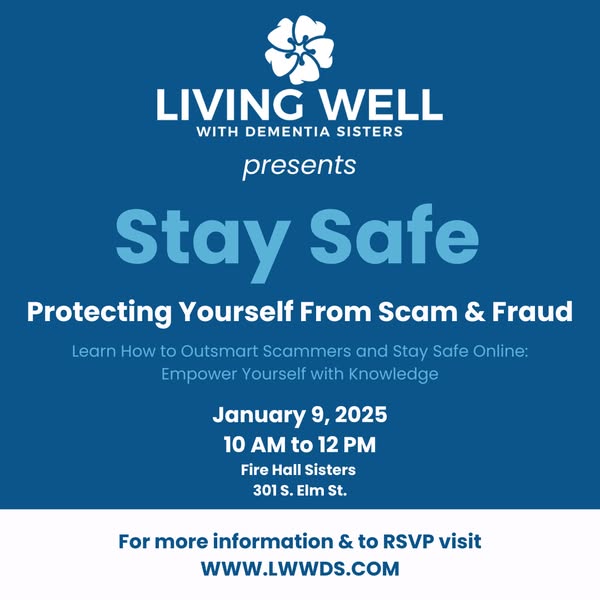 LIVING WELL
WITH DEMENTIA SISTERS

presents

Stay Safe

Protecting Yourself From Scam & Fraud

Learn How to Outsmart Scammers and Stay Safe Online: Empower Yourself with Knowledge

January 9, 2025
10 AM to 12 PM
Fire Hall Sisters
301 S. Elm St.

For more information & to RSVP visit
WWW.LWWDS.COM